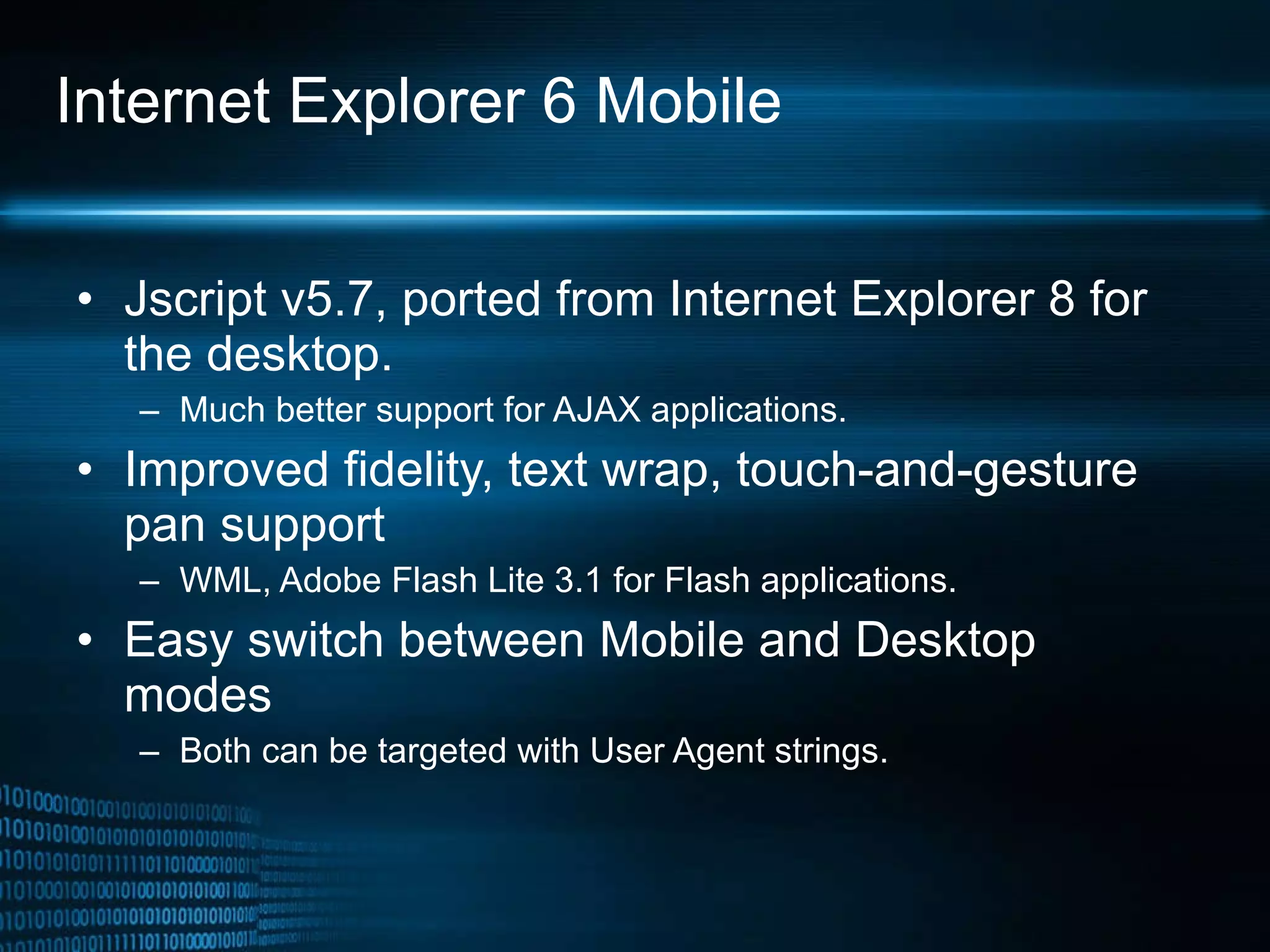 Internet Explorer 6 Mobile

• Jscript v5.7, ported from Internet Explorer 8 for the desktop.
– Much better support for AJAX applications.

• Improved fidelity, text wrap, touch-and-gesture pan support
– WML, Adobe Flash Lite 3.1 for Flash applications.

• Easy switch between Mobile and Desktop modes
– Both can be targeted with User Agent strings.